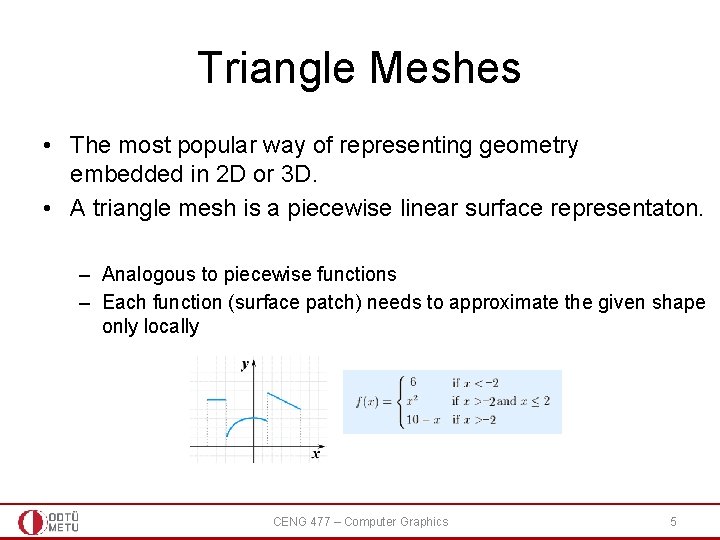 Triangle Meshes

• The most popular way of representing geometry embedded in 2D or 3D.
• A triangle mesh is a piecewise linear surface representaton.

– Analogous to piecewise functions
– Each function (surface patch) needs to approximate the given shape only locally

y

x

$f(x) = \begin{cases} 6 & \text{if } x < -2 \\ x^2 & \text{if } x > -2 \text{ and } x \leq 2 \\ 10 - x & \text{if } x > -2 \end{cases}$

ODTÜ METU

CENG 477 – Computer Graphics

5